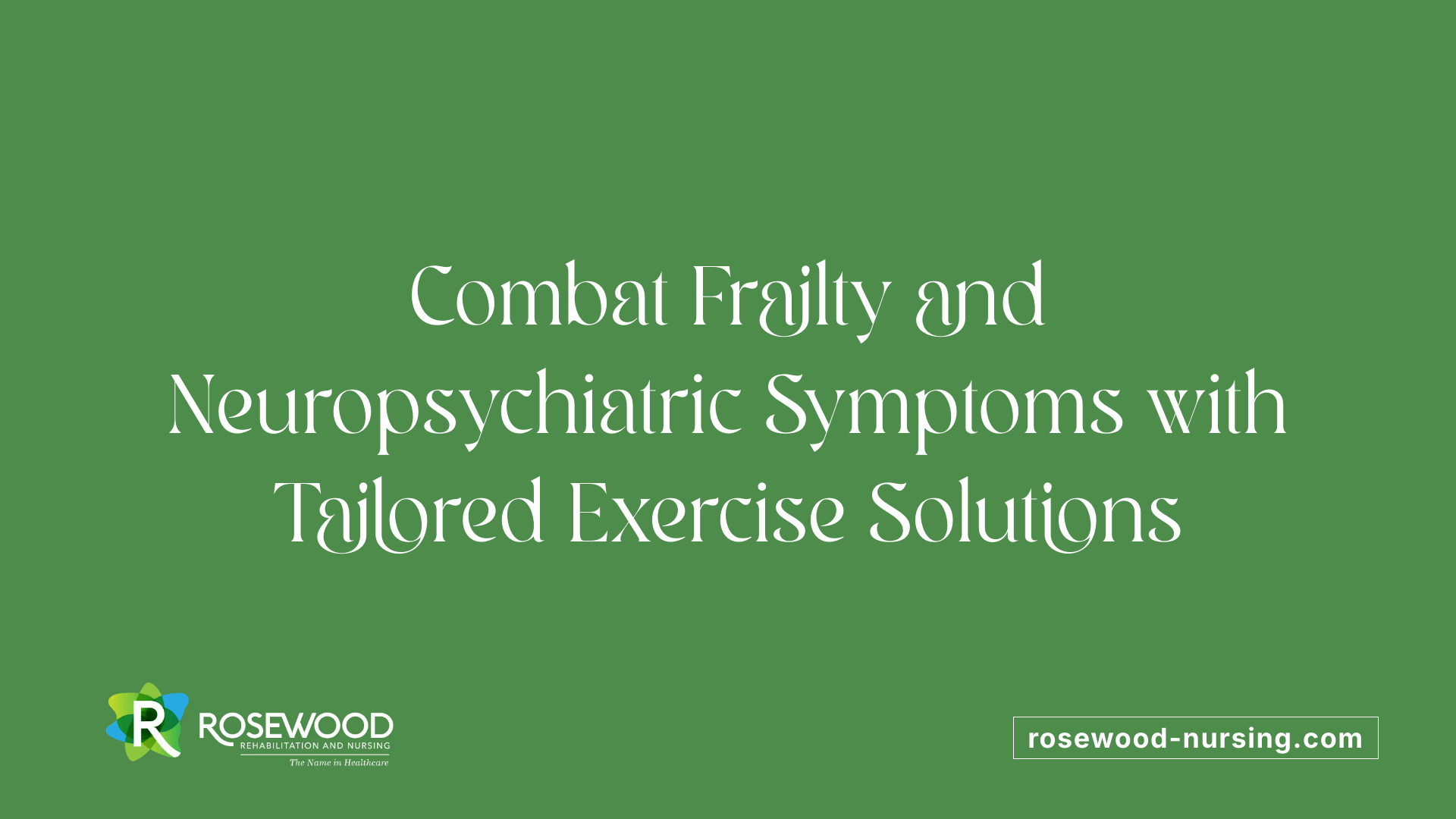 Combat Frailty and Neuropsychiatric Symptoms with Tailored Exercise Solutions

R ROSEWOOD
REHABILITATION AND NURSING
The Name in Healthcare

rosewood-nursing.com